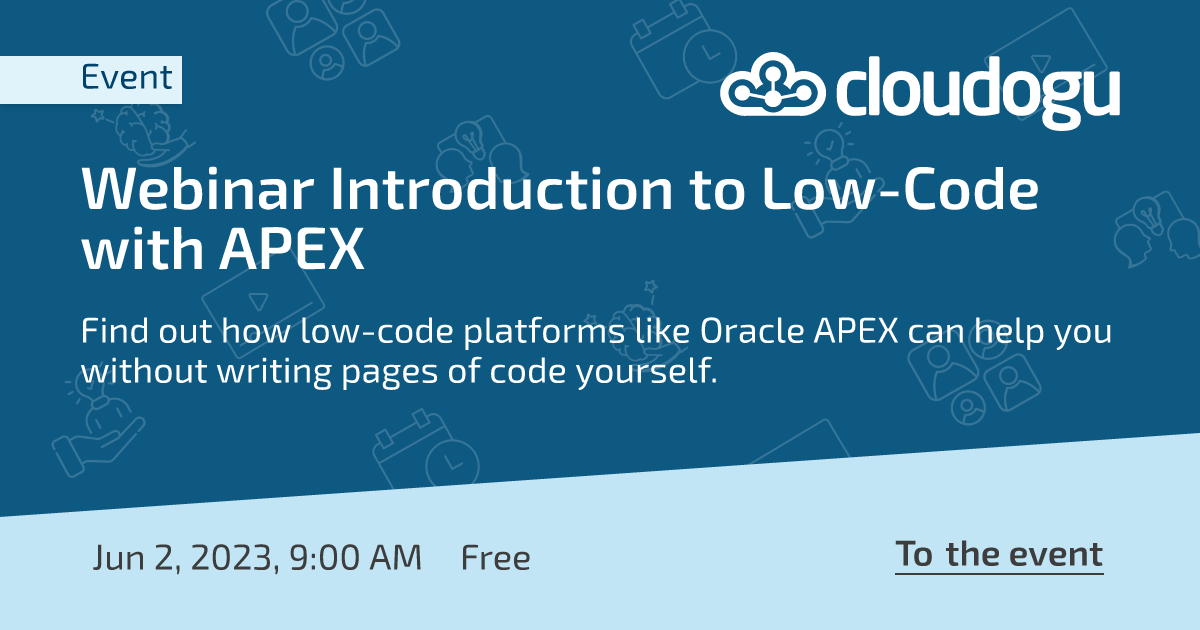 Event

cloudogu

Webinar Introduction to Low-Code with APEX

Find out how low-code platforms like Oracle APEX can help you without writing pages of code yourself.

Jun 2, 2023, 9:00 AM Free

To the event